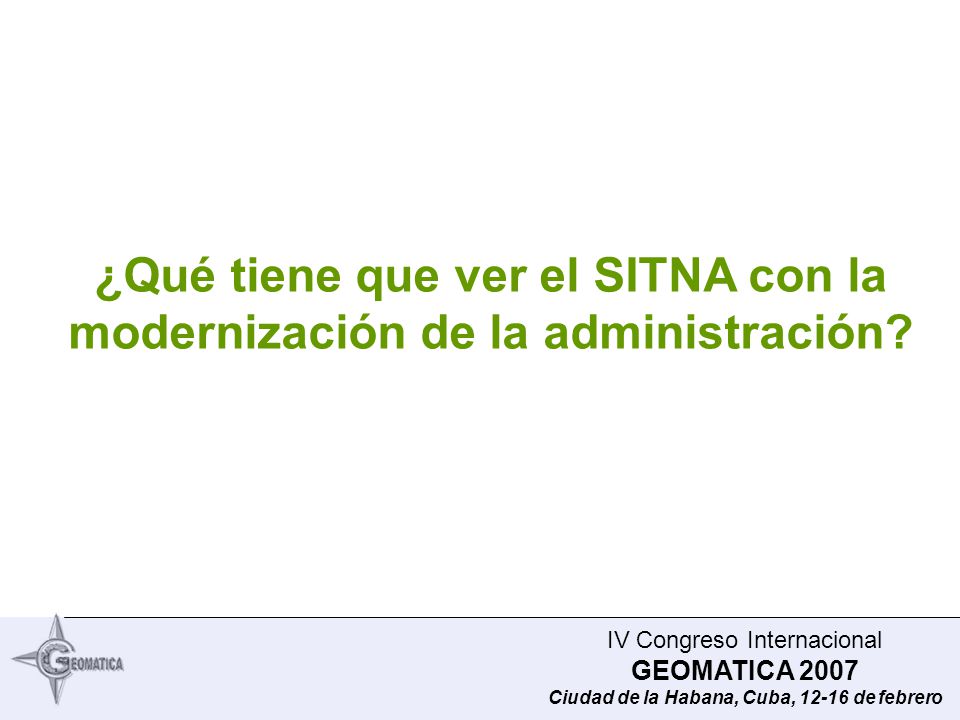 ¿Qué tiene que ver el SITNA con la modernización de la administración?

GEOMATICA

IV Congreso Internacional
GEOMATICA 2007
Ciudad de la Habana, Cuba, 12-16 de febrero